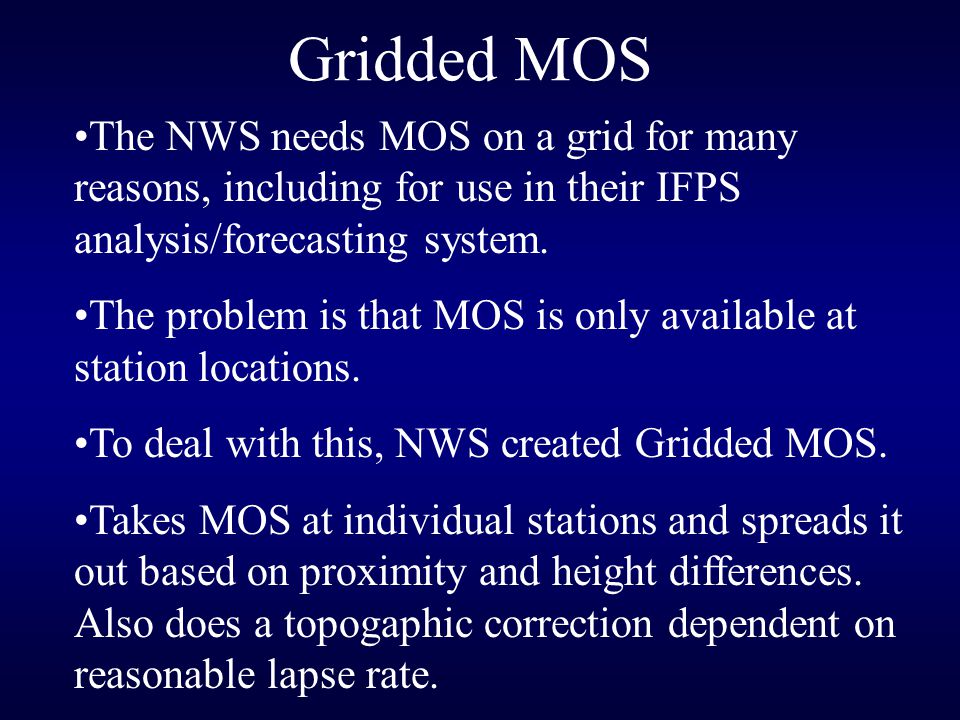 Gridded MOS

•The NWS needs MOS on a grid for many reasons, including for use in their IFPS analysis/forecasting system.

•The problem is that MOS is only available at station locations.

•To deal with this, NWS created Gridded MOS.

•Takes MOS at individual stations and spreads it out based on proximity and height differences. Also does a topogaphic correction dependent on reasonable lapse rate.